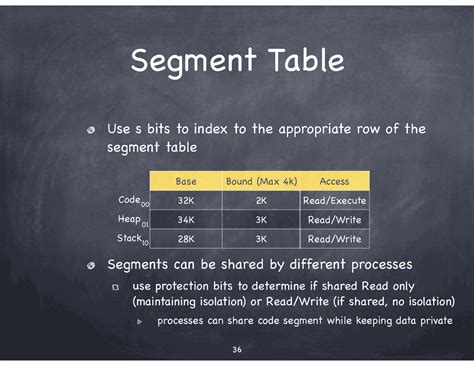 Segment Table

Use s bits to index to the appropriate row of the segment table

| | Base | Bound (Max 4k) | Access |
|---|---|---|---|
| Code$_{00}$ | 32K | 2K | Read/Execute |
| Heap$_{01}$ | 34K | 3K | Read/Write |
| Stack$_{10}$ | 28K | 3K | Read/Write |

Segments can be shared by different processes

use protection bits to determine if shared Read only (maintaining isolation) or Read/Write (if shared, no isolation)

processes can share code segment while keeping data private

36